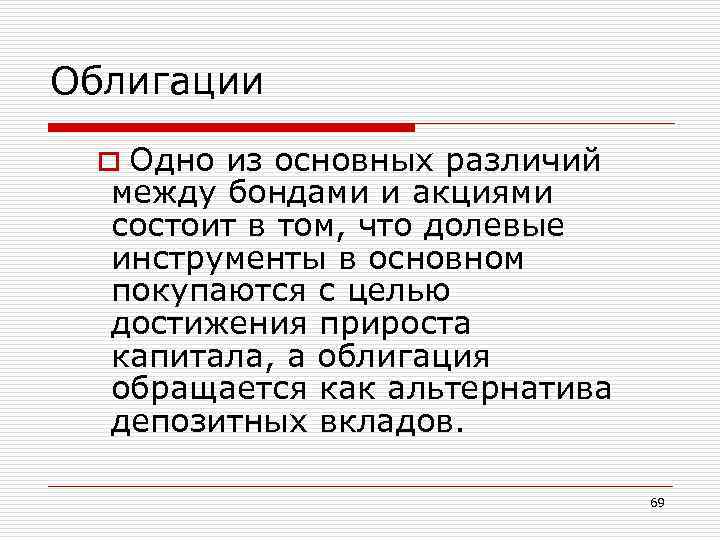 Облигации

Одно из основных различий между бондами и акциями состоит в том, что долевые инструменты в основном покупаются с целью достижения прироста капитала, а облигация обращается как альтернатива депозитных вкладов.

69